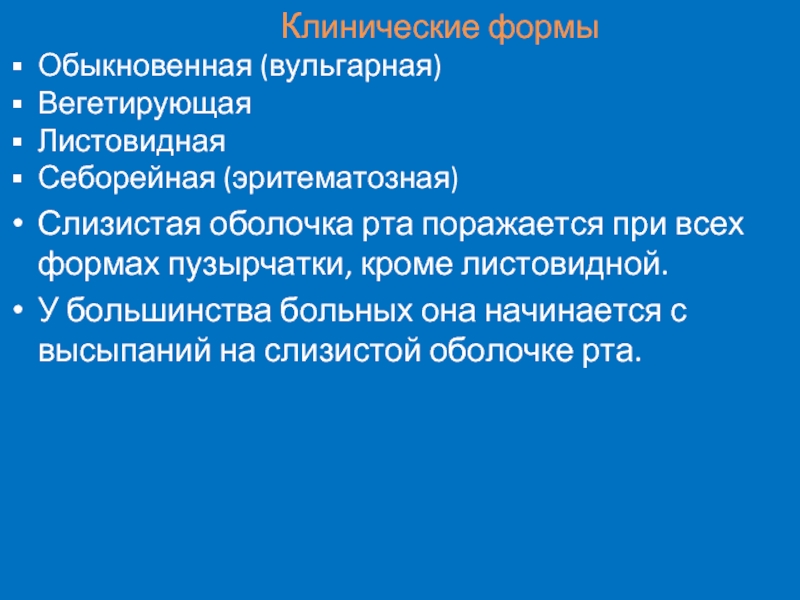 Клинические формы

▪ Обыкновенная (вульгарная)
▪ Вегетирующая
▪ Листовидная
▪ Себорейная (эритематозная)

• Слизистая оболочка рта поражается при всех формах пузырчатки, кроме листовидной.
• У большинства больных она начинается с высыпаний на слизистой оболочке рта.